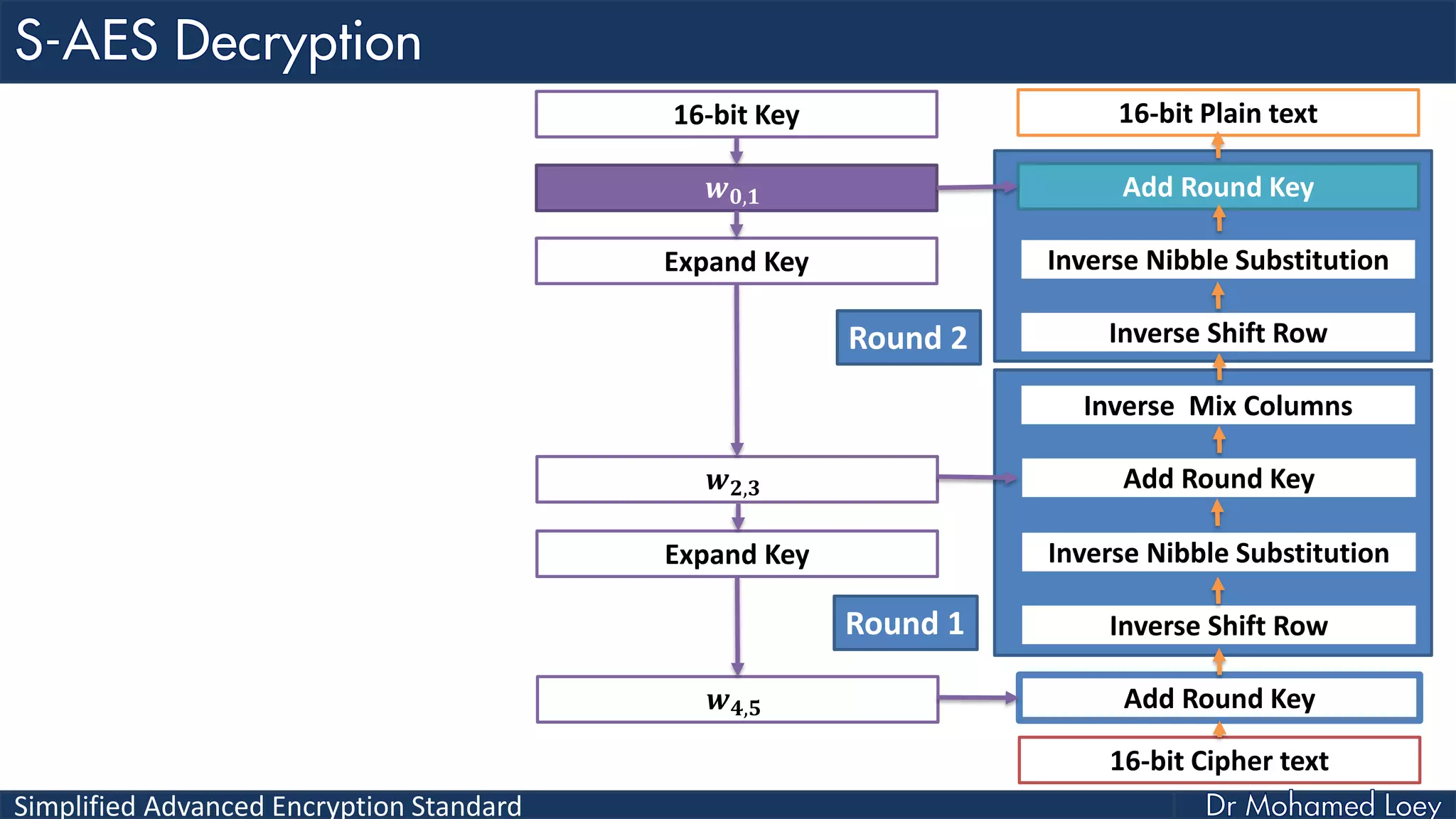 S-AES Decryption

16-bit Key

$w_{0,1}$

Expand Key

$w_{2,3}$

Expand Key

$w_{4,5}$

Round 2

Round 1

16-bit Plain text

Add Round Key

Inverse Nibble Substitution

Inverse Shift Row

Inverse Mix Columns

Add Round Key

Inverse Nibble Substitution

Inverse Shift Row

Add Round Key

16-bit Cipher text

Simplified Advanced Encryption Standard

Dr Mohamed Loey